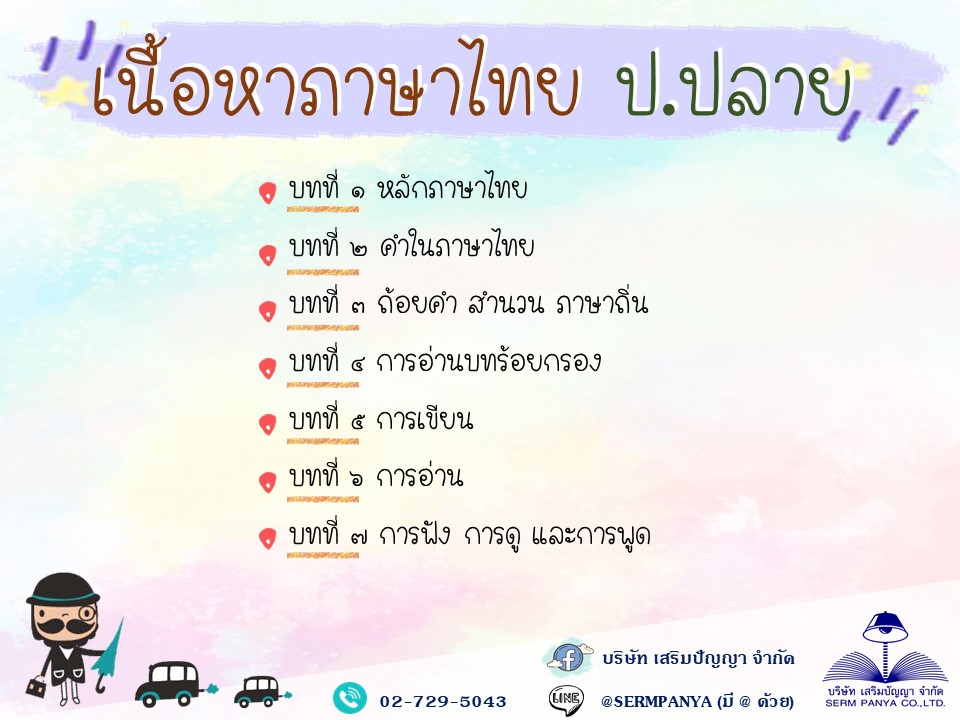 เนื้อหาภาษาไทย ป.ปลาย

บทที่ ๑ หลักภาษาไทย

บทที่ ๒ คำในภาษาไทย

บทที่ ๓ ถ้อยคำ สำนวน ภาษาถิ่น

บทที่ ๔ การอ่านบทร้อยกรอง

บทที่ ๕ การเขียน

บทที่ ๖ การอ่าน

บทที่ ๗ การฟัง การดู และการพูด

บริษัท เสริมปัญญา จำกัด

02-729-5043

LINE

@SERMPANYA (มี @ ด้วย)

บริษัท เสริมปัญญา จำกัด
SERM PANYA CO.,LTD.